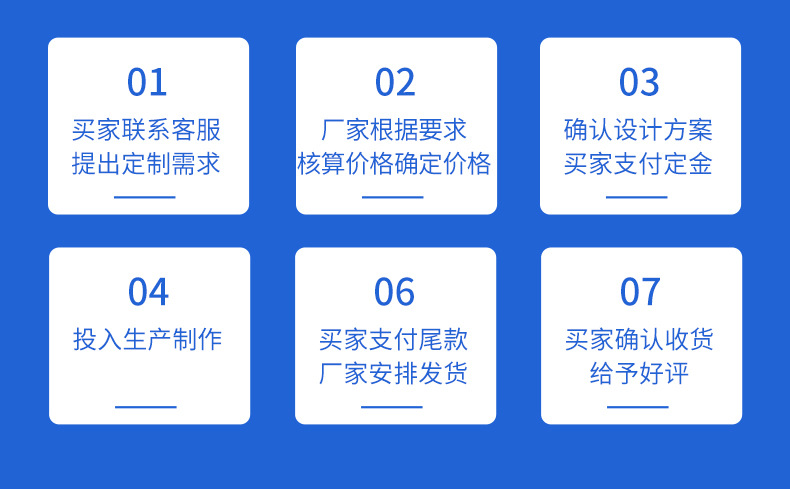 01
买家联系客服
提出定制需求

02
厂家根据要求
核算价格确定价格

03
确认设计方案
买家支付定金

04
投入生产制作

06
买家支付尾款
厂家安排发货

07
买家确认收货
给予好评